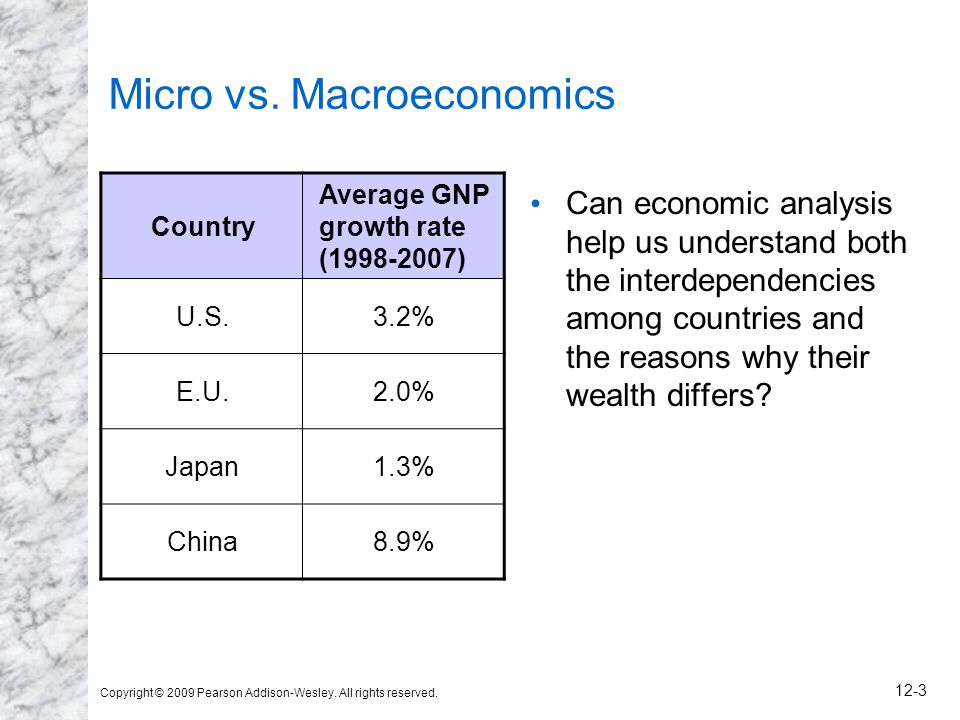 Micro vs. Macroeconomics

| Country | Average GNP growth rate (1998-2007) |
|---|---|
| U.S. | 3.2% |
| E.U. | 2.0% |
| Japan | 1.3% |
| China | 8.9% |

• Can economic analysis help us understand both the interdependencies among countries and the reasons why their wealth differs?

Copyright © 2009 Pearson Addison-Wesley. All rights reserved.

12-3